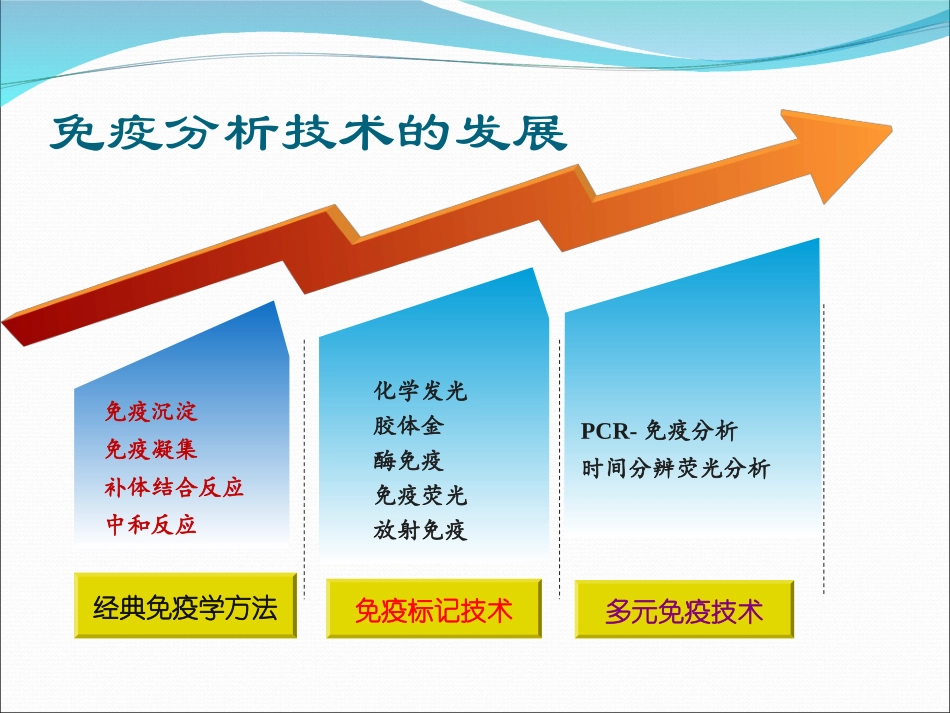 免疫分析技术的发展

免疫沉淀
免疫凝集
补体结合反应
中和反应

经典免疫学方法

化学发光
胶体金
酶免疫
免疫荧光
放射免疫

免疫标记技术

PCR- 免疫分析
时间分辨荧光分析

多元免疫技术